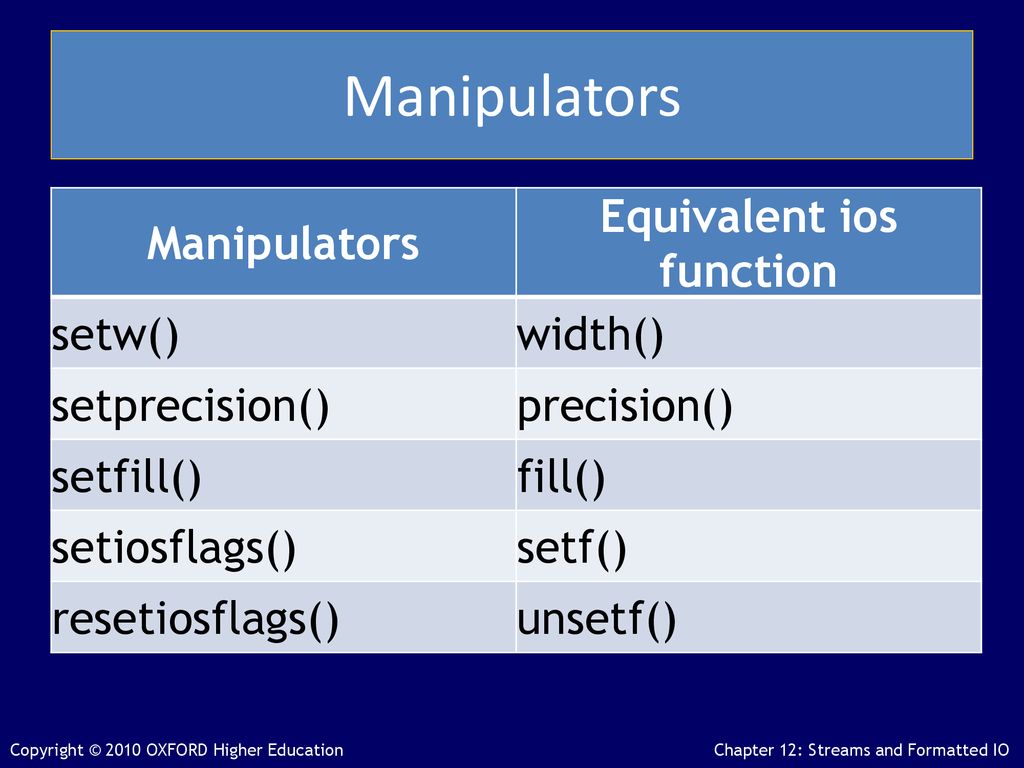 Manipulators

| Manipulators | Equivalent ios function |
|---|---|
| setw() | width() |
| setprecision() | precision() |
| setfill() | fill() |
| setiosflags() | setf() |
| resetiosflags() | unsetf() |

Copyright © 2010 OXFORD Higher Education

Chapter 12: Streams and Formatted IO